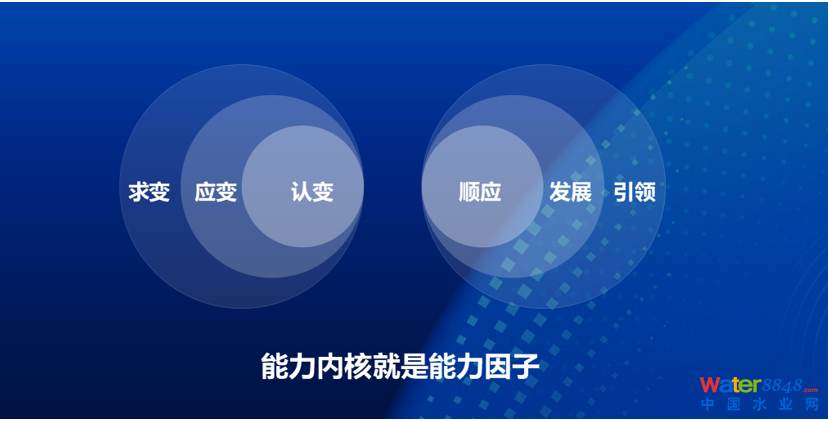 求变 应变 认变

顺应 发展 引领

能力内核就是能力因子

Water8848.com
中国水业网